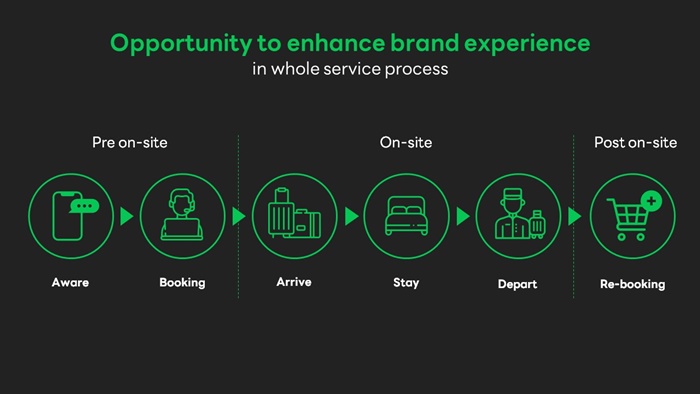 Opportunity to enhance brand experience
in whole service process

Pre on-site

On-site

Post on-site

Aware

Booking

Arrive

Stay

Depart

Re-booking